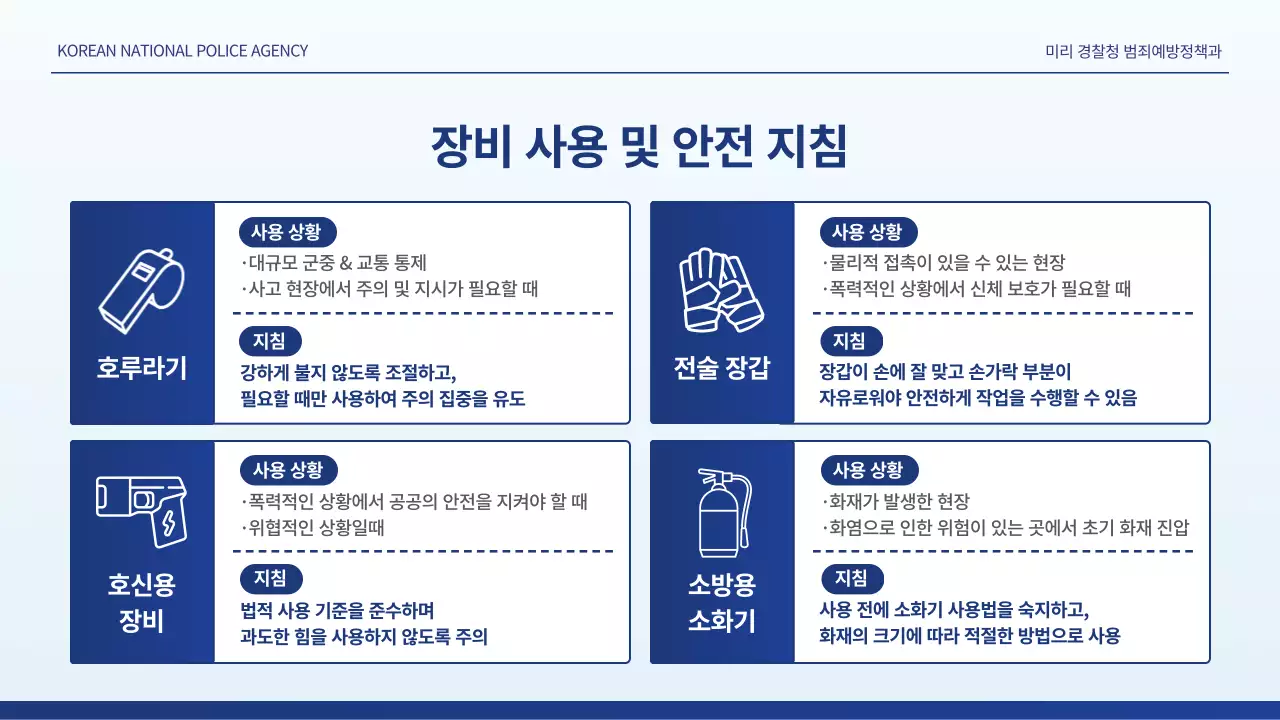 KOREAN NATIONAL POLICE AGENCY

미리 경찰청 범죄예방정책과

장비 사용 및 안전 지침

호루라기

사용 상황

·대규모 군중 & 교통 통제
·사고 현장에서 주의 및 지시가 필요할 때

지침

강하게 불지 않도록 조절하고, 필요할 때만 사용하여 주의 집중을 유도

전술 장갑

사용 상황

·물리적 접촉이 있을 수 있는 현장
·폭력적인 상황에서 신체 보호가 필요할 때

지침

장갑이 손에 잘 맞고 손가락 부분이 자유로워야 안전하게 작업을 수행할 수 있음

호신용 장비

사용 상황

·폭력적인 상황에서 공공의 안전을 지켜야 할 때
·위협적인 상황일때

지침

법적 사용 기준을 준수하며 과도한 힘을 사용하지 않도록 주의

소방용 소화기

사용 상황

·화재가 발생한 현장
·화염으로 인한 위험이 있는 곳에서 초기 화재 진압

지침

사용 전에 소화기 사용법을 숙지하고, 화재의 크기에 따라 적절한 방법으로 사용